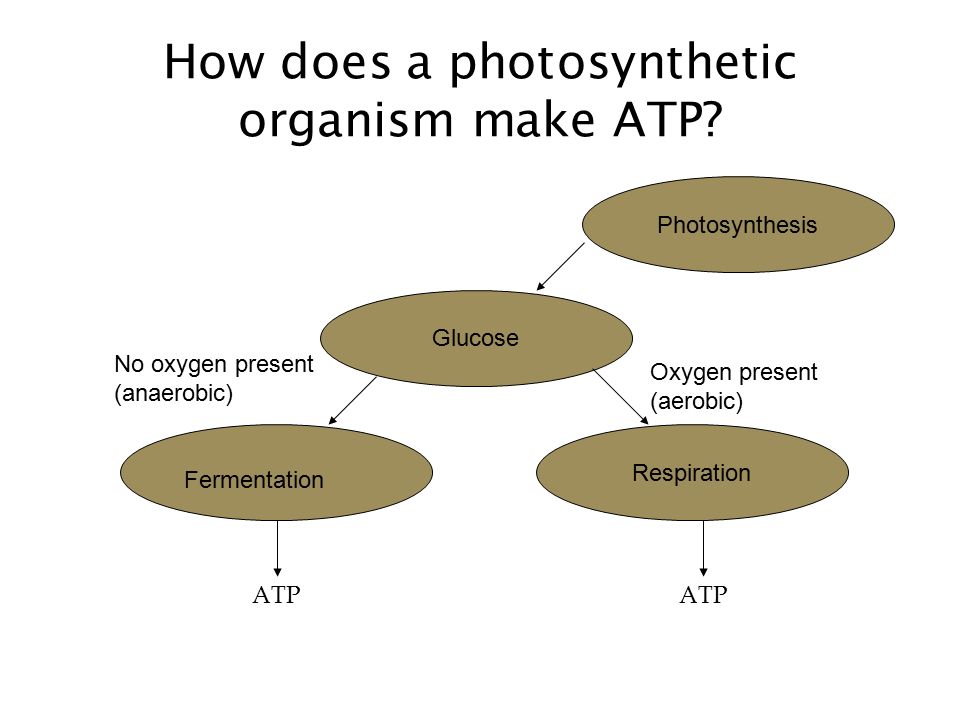 How does a photosynthetic organism make ATP?

Photosynthesis

Glucose

No oxygen present (anaerobic)

Oxygen present (aerobic)

Fermentation

Respiration

ATP

ATP